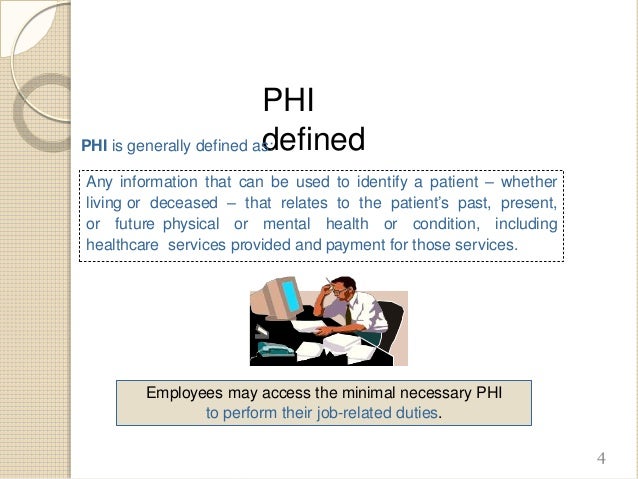 PHI defined

PHI is generally defined as:

Any information that can be used to identify a patient – whether living or deceased – that relates to the patient's past, present, or future physical or mental health or condition, including healthcare services provided and payment for those services.

Employees may access the minimal necessary PHI to perform their job-related duties.

4